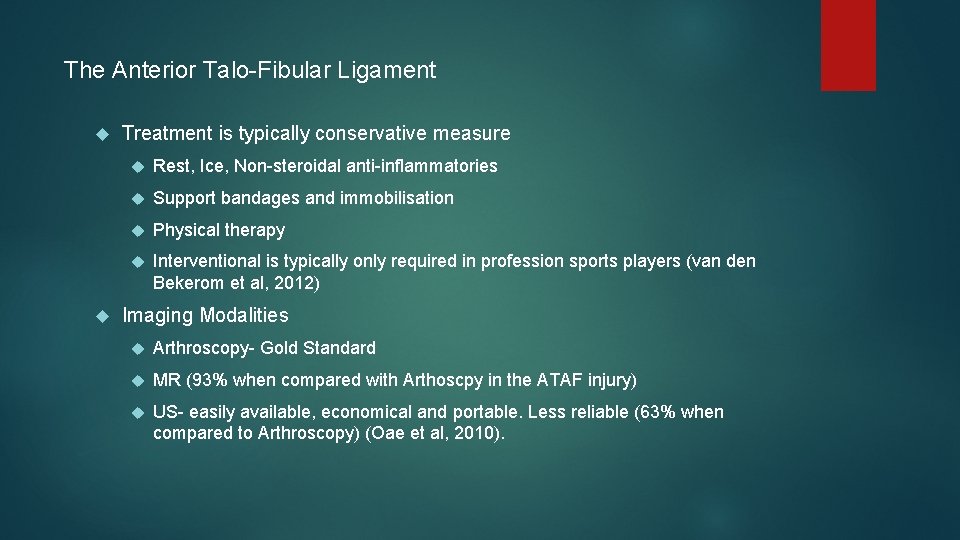 The Anterior Talo-Fibular Ligament

Treatment is typically conservative measure

Rest, Ice, Non-steroidal anti-inflammatories

Support bandages and immobilisation

Physical therapy

Interventional is typically only required in profession sports players (van den Bekerom et al, 2012)

Imaging Modalities

Arthroscopy- Gold Standard

MR (93% when compared with Arthoscpy in the ATAF injury)

US- easily available, economical and portable. Less reliable (63% when compared to Arthroscopy) (Oae et al, 2010).